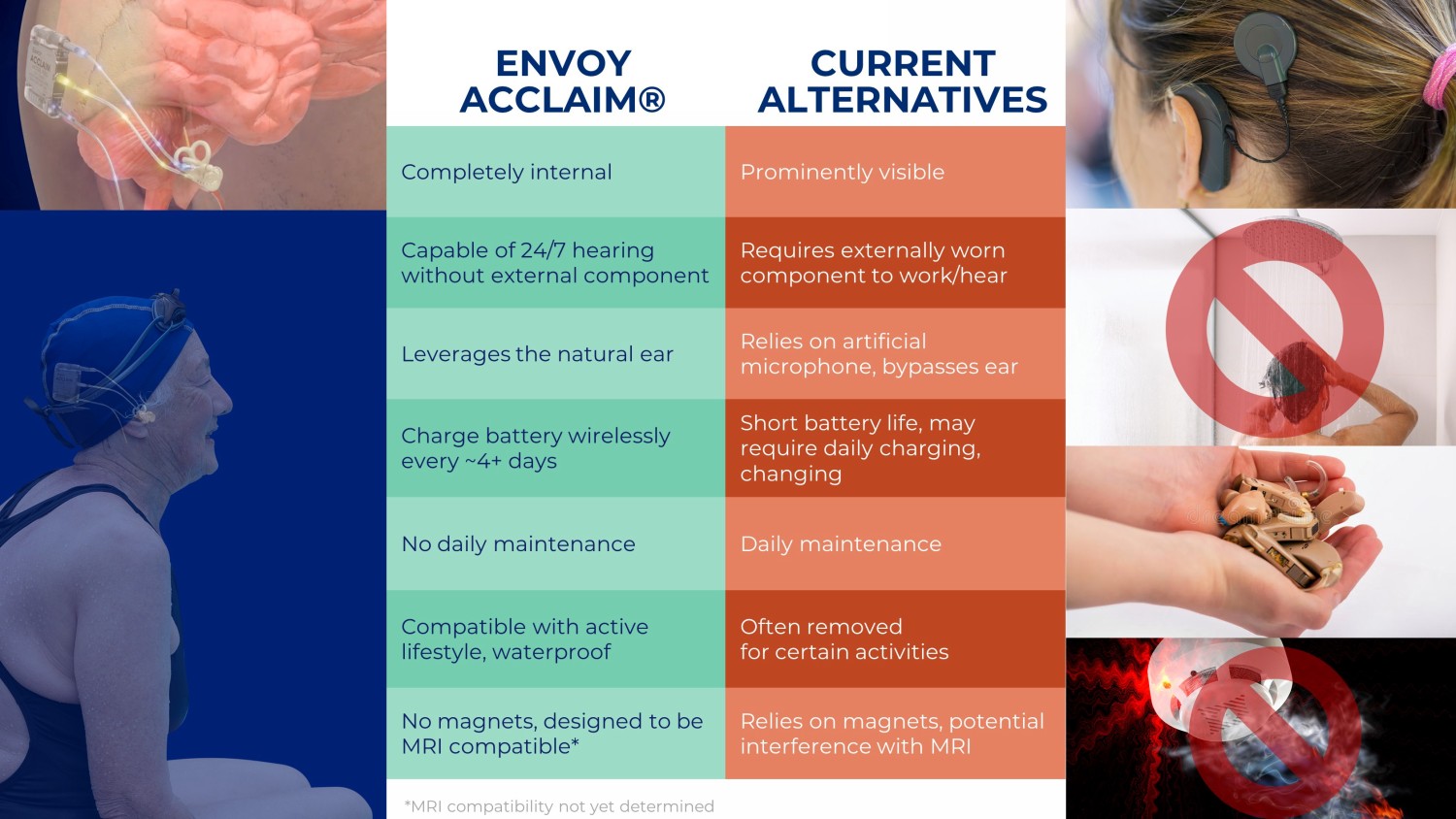 | ENVOY ACCLAIM® | CURRENT ALTERNATIVES |
|---|---|
| Completely internal | Prominently visible |
| Capable of 24/7 hearing without external component | Requires externally worn component to work/hear |
| Leverages the natural ear | Relies on artificial microphone, bypasses ear |
| Charge battery wirelessly every ~4+ days | Short battery life, may require daily charging, changing |
| No daily maintenance | Daily maintenance |
| Compatible with active lifestyle, waterproof | Often removed for certain activities |
| No magnets, designed to be MRI compatible* | Relies on magnets, potential interference with MRI |

*MRI compatibility not yet determined